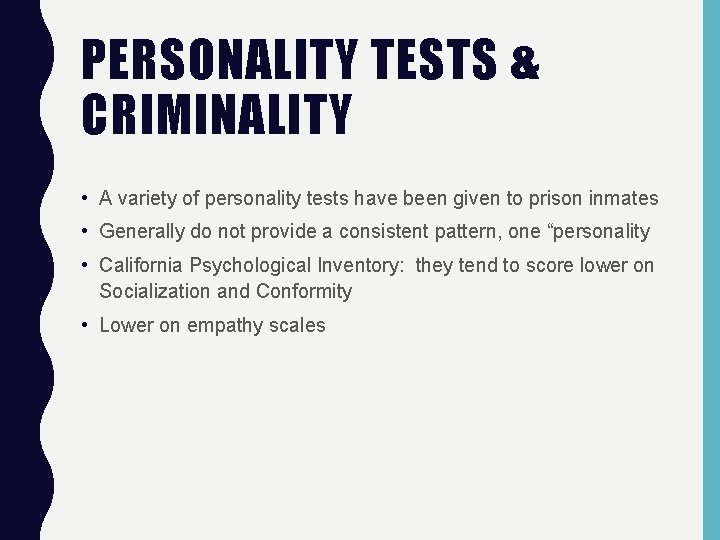 PERSONALITY TESTS & CRIMINALITY

• A variety of personality tests have been given to prison inmates

• Generally do not provide a consistent pattern, one “personality

• California Psychological Inventory: they tend to score lower on Socialization and Conformity

• Lower on empathy scales